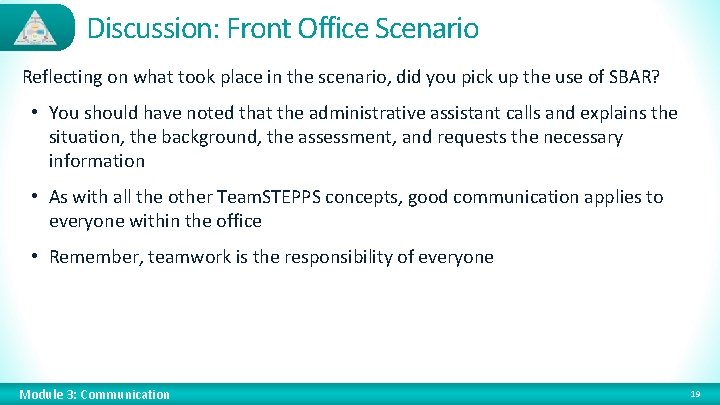 Discussion: Front Office Scenario

Reflecting on what took place in the scenario, did you pick up the use of SBAR?

• You should have noted that the administrative assistant calls and explains the situation, the background, the assessment, and requests the necessary information

• As with all the other TeamSTEPPS concepts, good communication applies to everyone within the office

• Remember, teamwork is the responsibility of everyone

Module 3: Communication

19